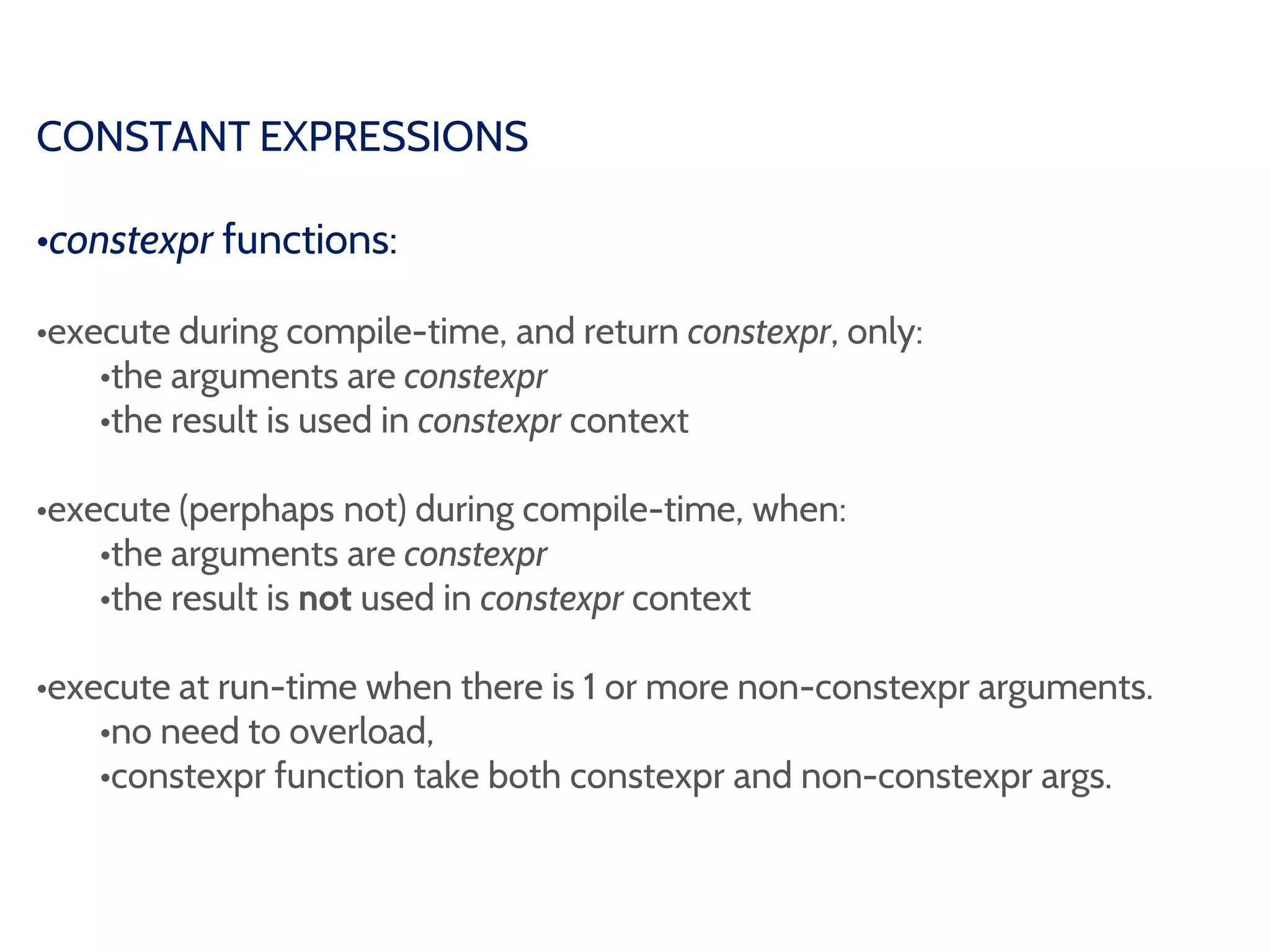 CONSTANT EXPRESSIONS

•constexpr functions:

•execute during compile-time, and return constexpr, only:
•the arguments are constexpr
•the result is used in constexpr context

•execute (perphaps not) during compile-time, when:
•the arguments are constexpr
•the result is not used in constexpr context

•execute at run-time when there is 1 or more non-constexpr arguments.
•no need to overload,
•constexpr function take both constexpr and non-constexpr args.